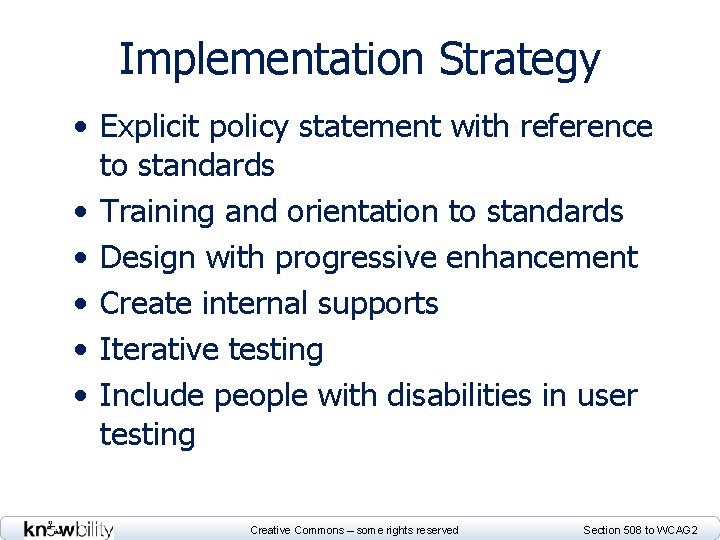 Implementation Strategy

• Explicit policy statement with reference to standards
• Training and orientation to standards
• Design with progressive enhancement
• Create internal supports
• Iterative testing
• Include people with disabilities in user testing

knowbility
Creative Commons – some rights reserved
Section 508 to WCAG2